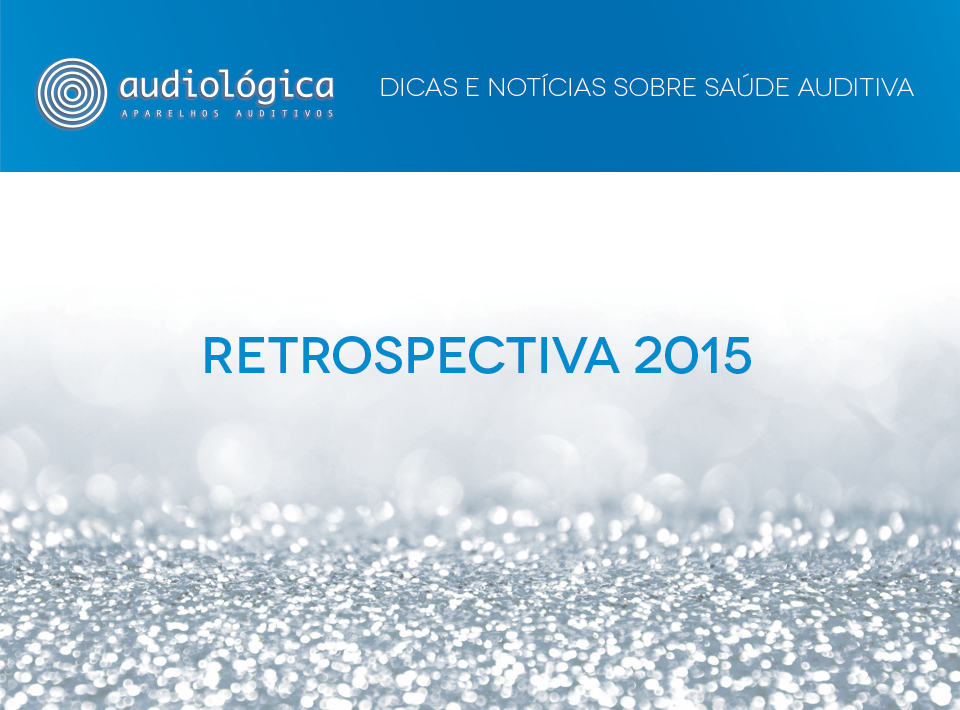 audiológica
APARELHOS AUDITIVOS

DICAS E NOTÍCIAS SOBRE SAÚDE AUDITIVA

RETROSPECTIVA 2015